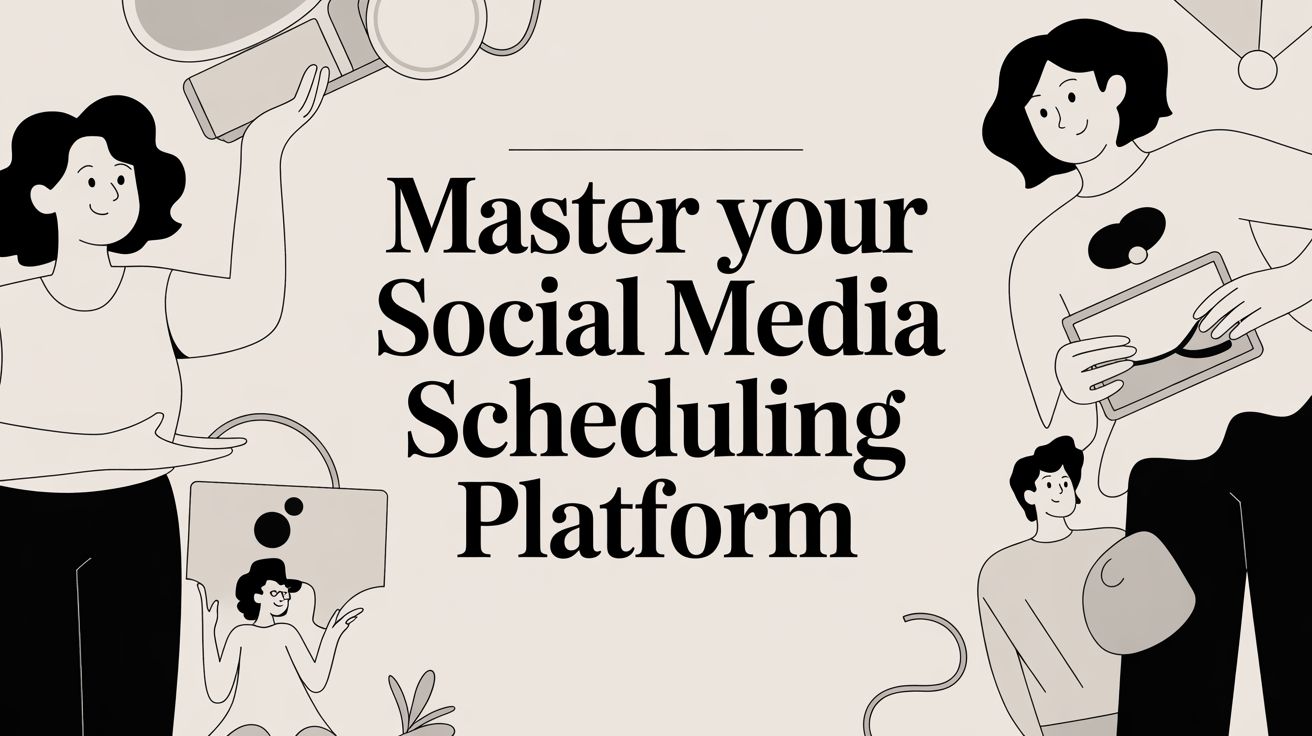 Master your Social Media Scheduling Platform